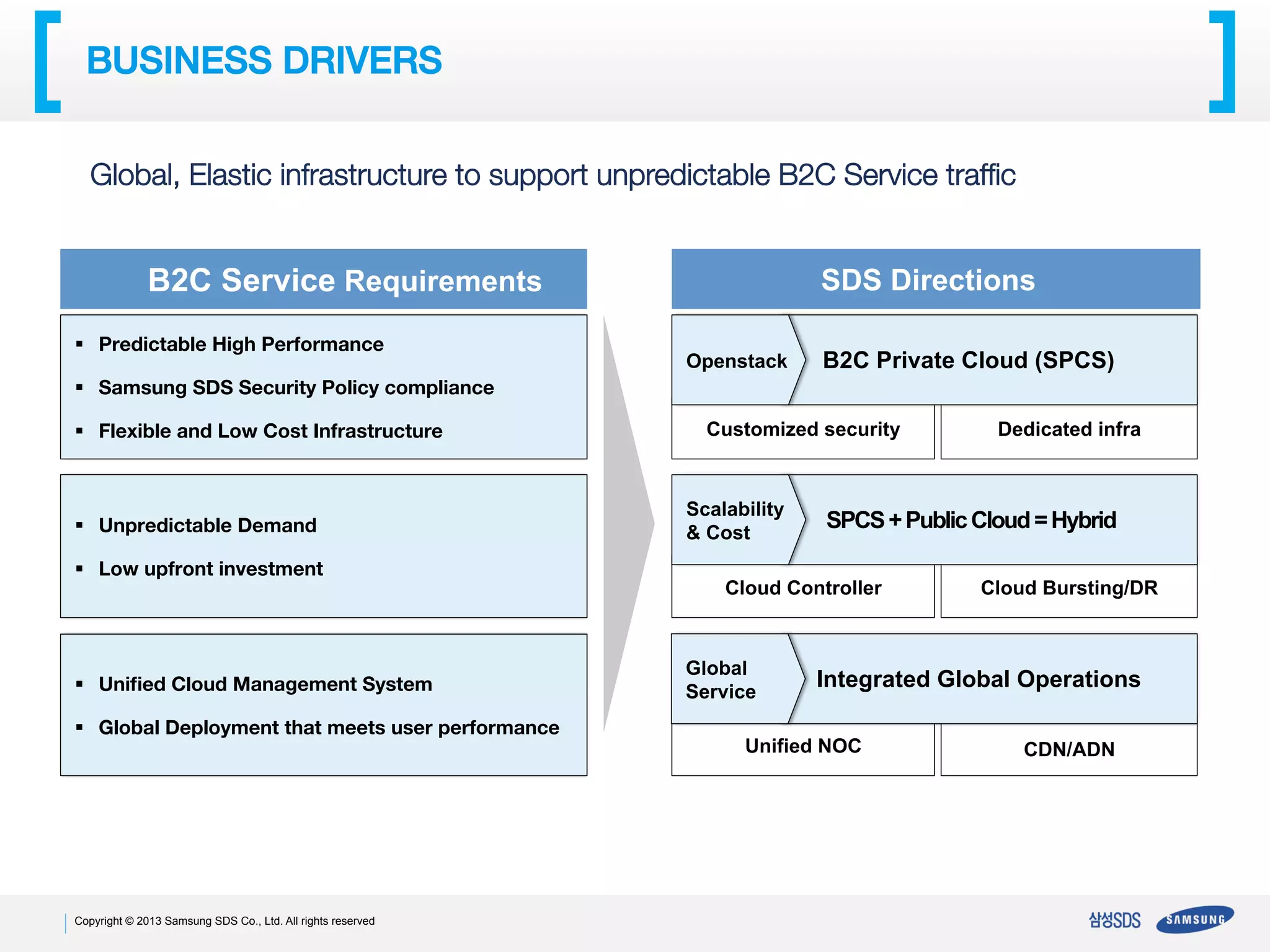 BUSINESS DRIVERS

Global, Elastic infrastructure to support unpredictable B2C Service traffic

B2C Service Requirements

▪ Predictable High Performance
▪ Samsung SDS Security Policy compliance
▪ Flexible and Low Cost Infrastructure

▪ Unpredictable Demand
▪ Low upfront investment

▪ Unified Cloud Management System
▪ Global Deployment that meets user performance

SDS Directions

Openstack
B2C Private Cloud (SPCS)
Customized security
Dedicated infra

Scalability & Cost
SPCS + Public Cloud = Hybrid
Cloud Controller
Cloud Bursting/DR

Global Service
Integrated Global Operations
Unified NOC
CDN/ADN

Copyright © 2013 Samsung SDS Co., Ltd. All rights reserved

삼성SDS SAMSUNG